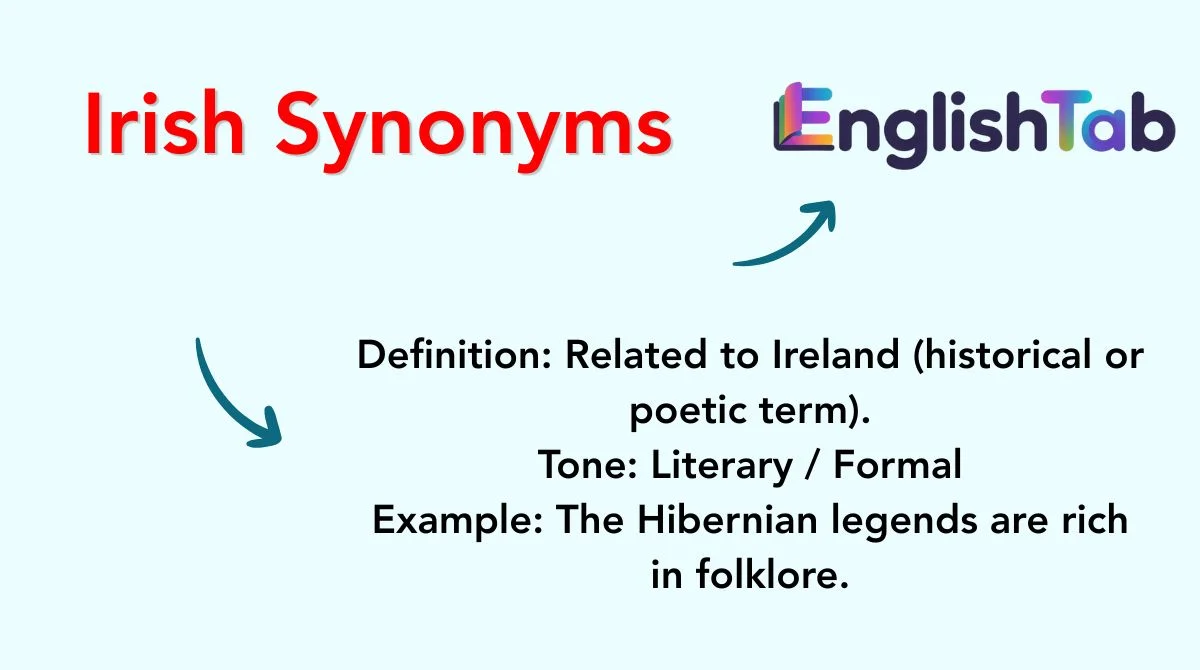 Irish Synonyms

EnglishTab

Definition: Related to Ireland (historical or poetic term).
Tone: Literary / Formal
Example: The Hibernian legends are rich in folklore.